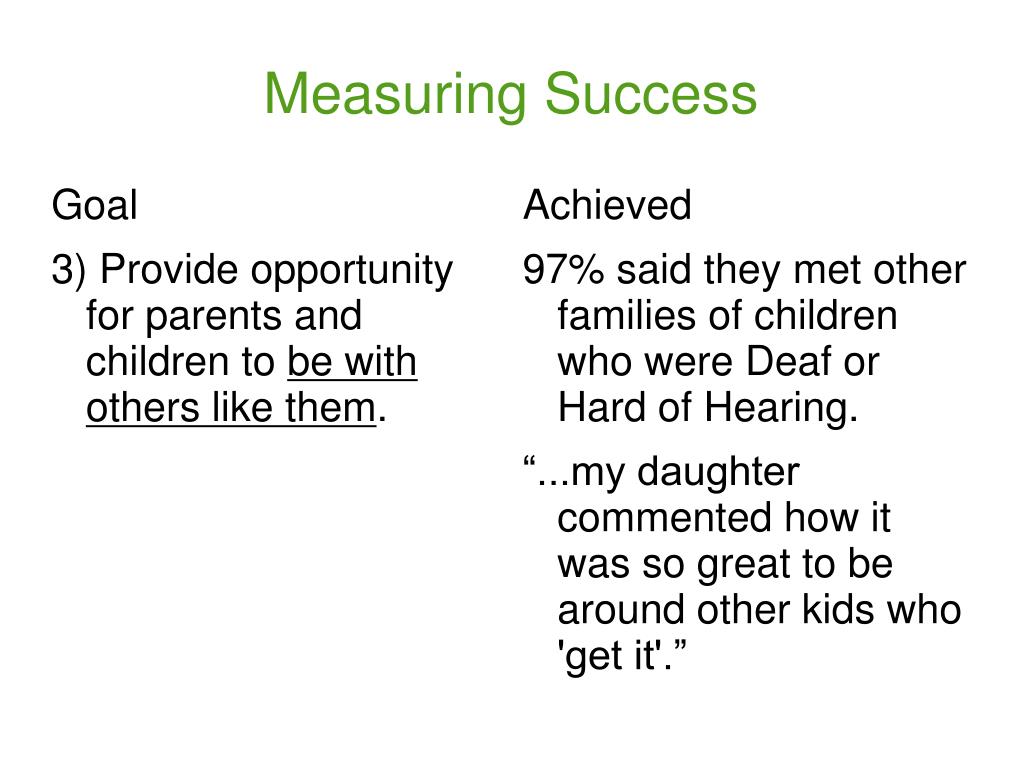 Measuring Success

Goal

3) Provide opportunity for parents and children to be with others like them.

Achieved

97% said they met other families of children who were Deaf or Hard of Hearing.

“...my daughter commented how it was so great to be around other kids who 'get it'.”